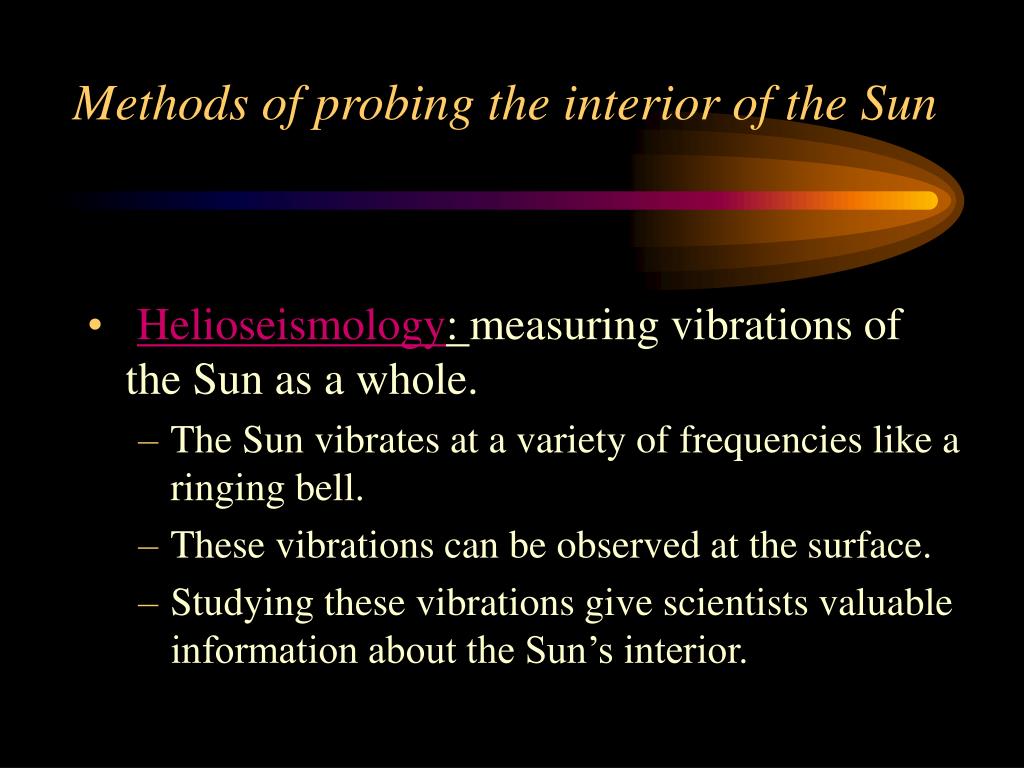 Methods of probing the interior of the Sun

• Helioseismology: measuring vibrations of the Sun as a whole.
– The Sun vibrates at a variety of frequencies like a ringing bell.
– These vibrations can be observed at the surface.
– Studying these vibrations give scientists valuable information about the Sun’s interior.